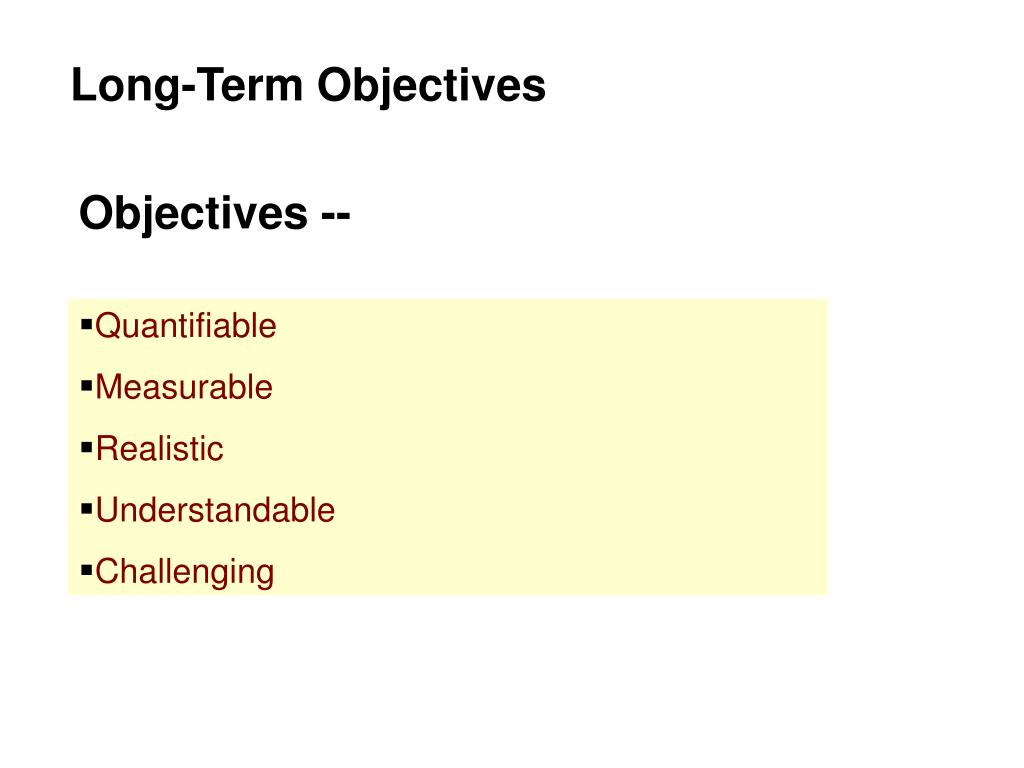 Long-Term Objectives

Objectives --

▪Quantifiable
▪Measurable
▪Realistic
▪Understandable
▪Challenging